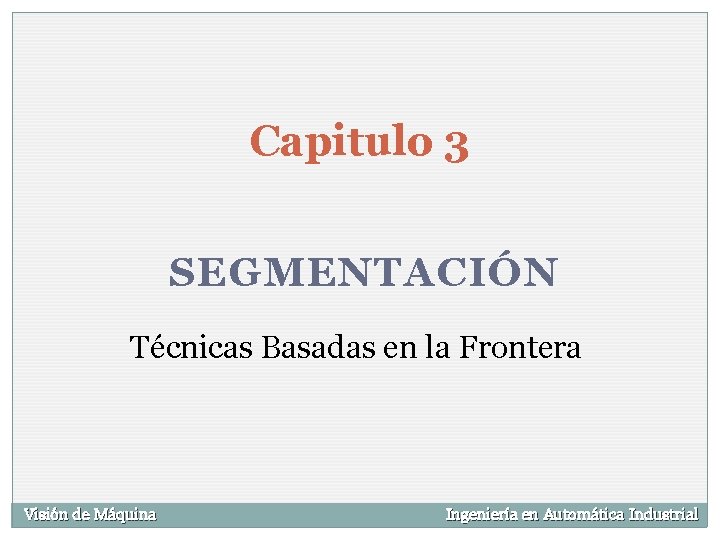 Capitulo 3

SEGMENTACIÓN

Técnicas Basadas en la Frontera

Visión de Máquina

Ingeniería en Automática Industrial